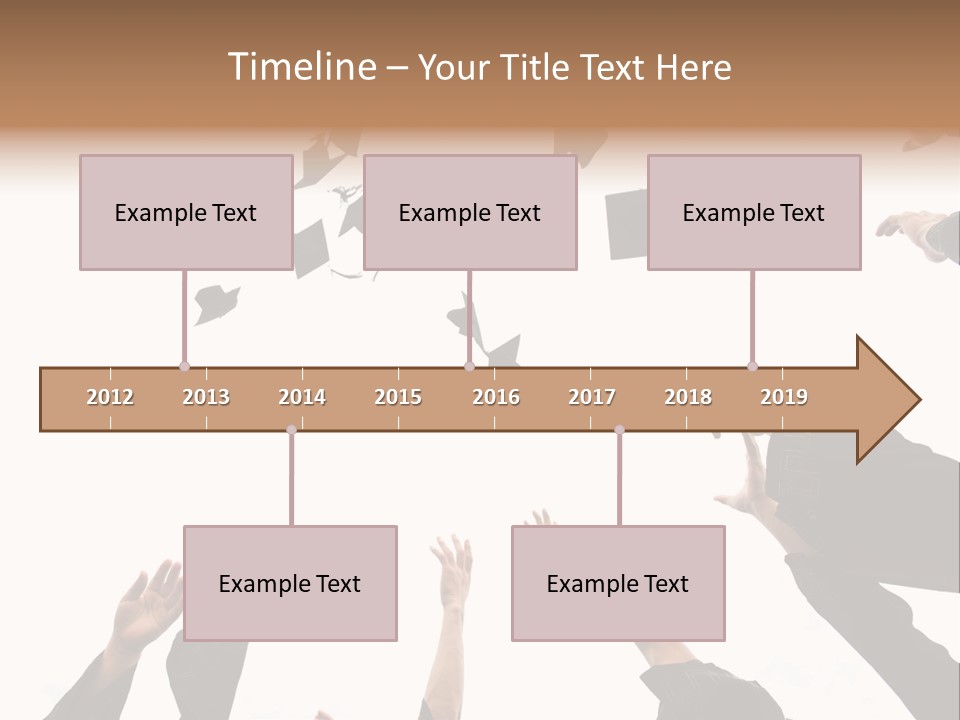 Timeline – Your Title Text Here

Example Text

Example Text

Example Text

2012 2013 2014 2015 2016 2017 2018 2019

Example Text

Example Text